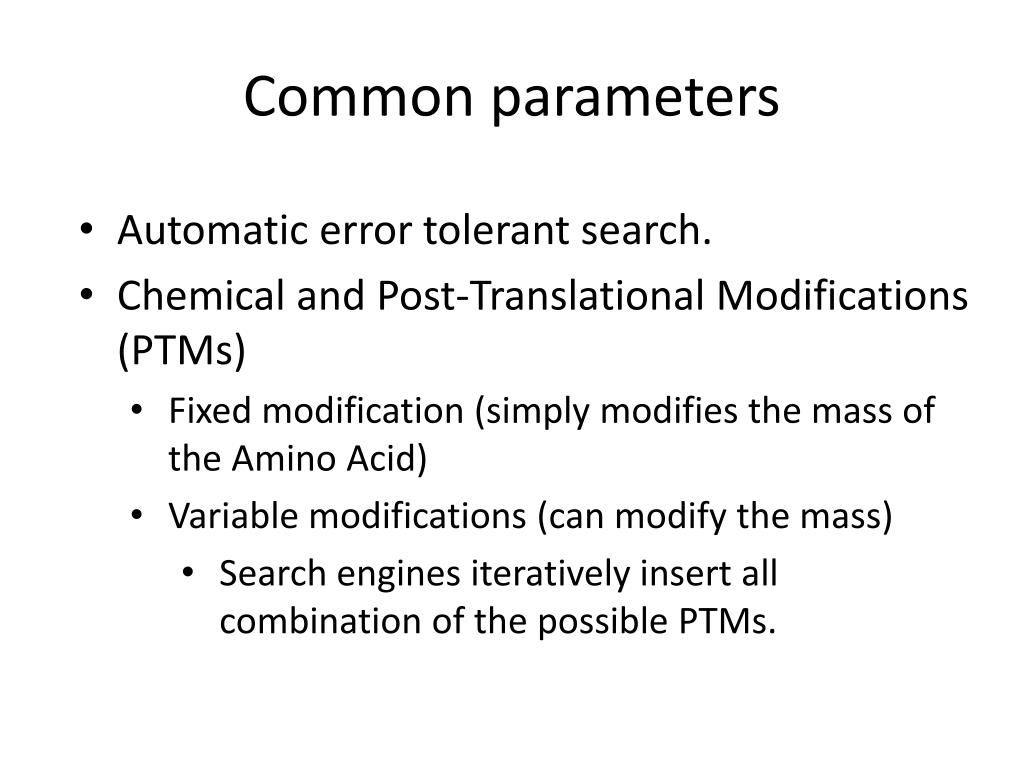 Common parameters

• Automatic error tolerant search.
• Chemical and Post-Translational Modifications (PTMs)
  • Fixed modification (simply modifies the mass of the Amino Acid)
  • Variable modifications (can modify the mass)
    • Search engines iteratively insert all combination of the possible PTMs.